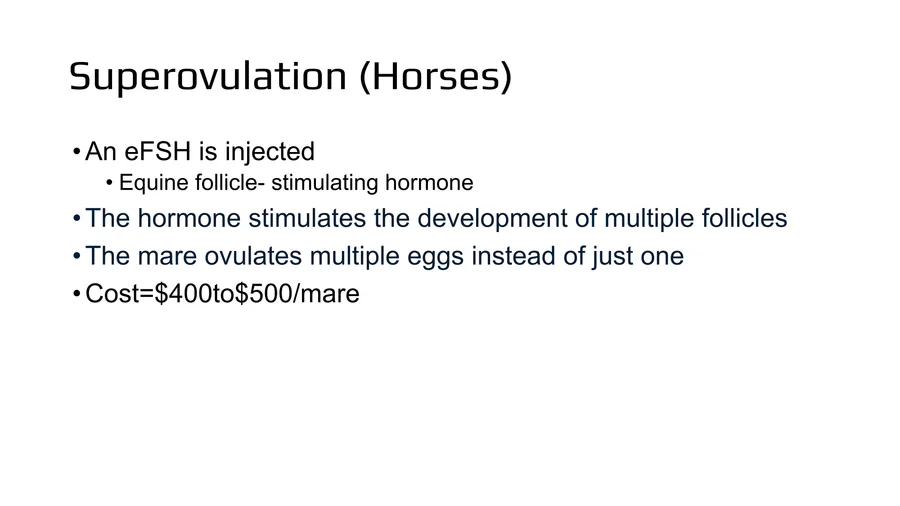 Superovulation (Horses)

• An eFSH is injected
  • Equine follicle- stimulating hormone
• The hormone stimulates the development of multiple follicles
• The mare ovulates multiple eggs instead of just one
• Cost=\$400to\$500/mare